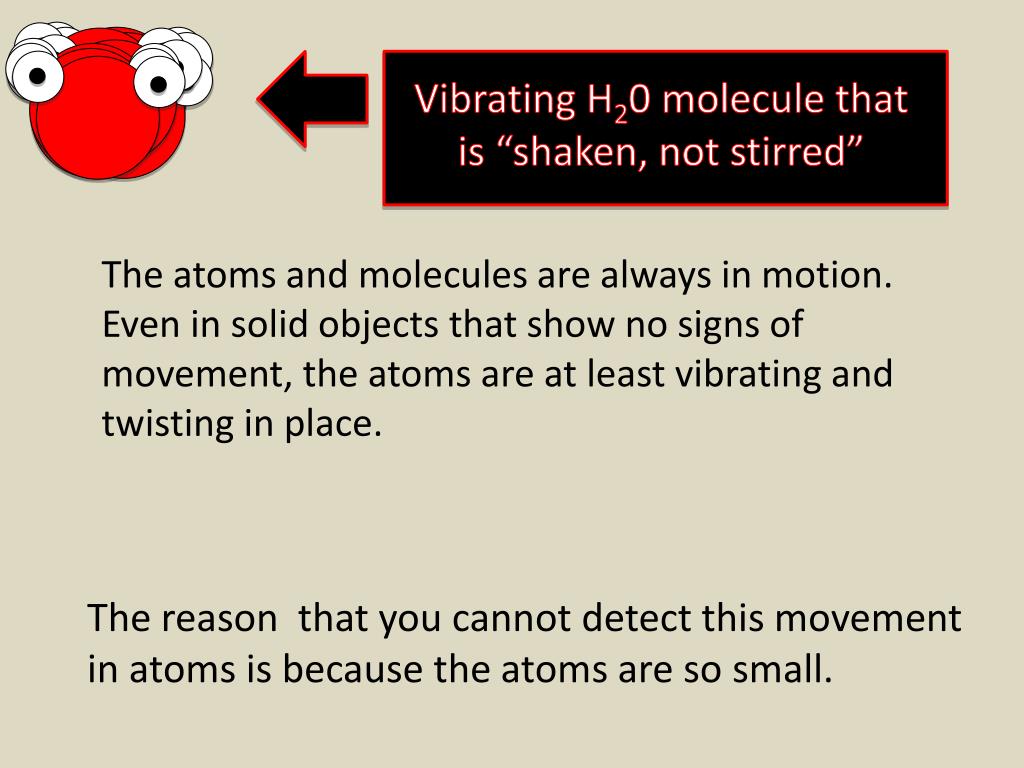 Vibrating $H_20$ molecule that is “shaken, not stirred”

The atoms and molecules are always in motion. Even in solid objects that show no signs of movement, the atoms are at least vibrating and twisting in place.

The reason  that you cannot detect this movement in atoms is because the atoms are so small.